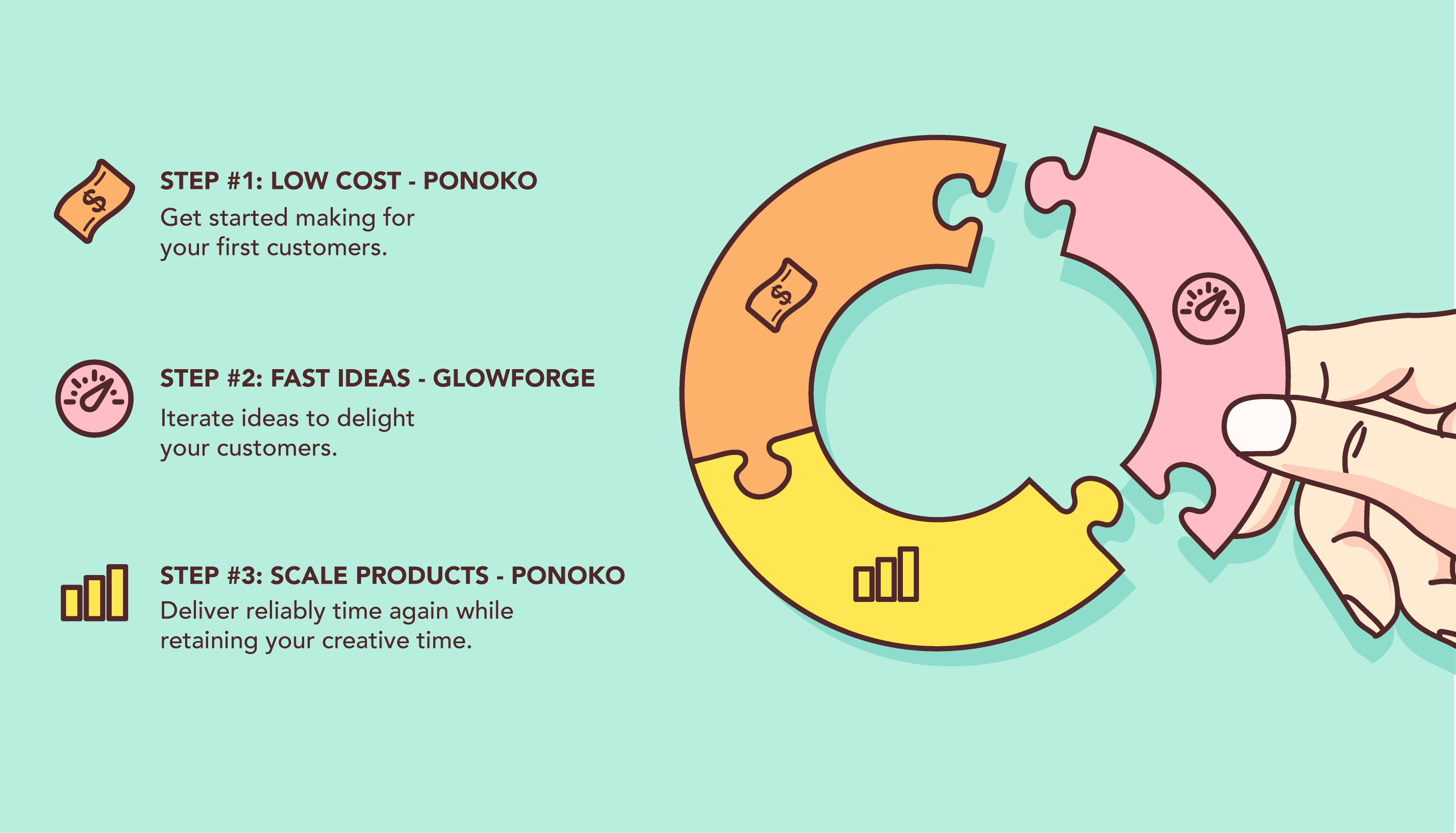 STEP #1: LOW COST - PONOKO
Get started making for your first customers.

STEP #2: FAST IDEAS - GLOWFORGE
Iterate ideas to delight your customers.

STEP #3: SCALE PRODUCTS - PONOKO
Deliver reliably time again while retaining your creative time.